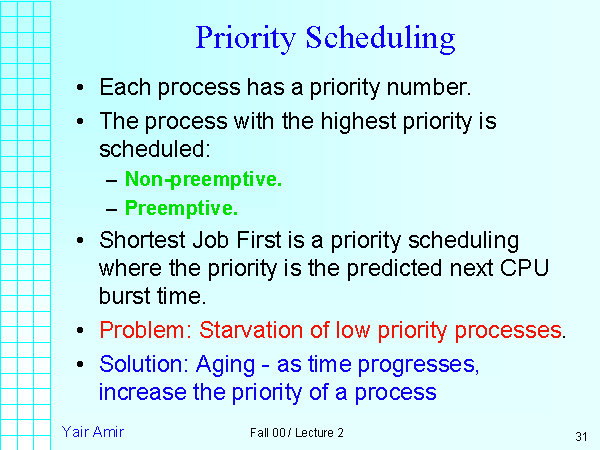 Priority Scheduling

• Each process has a priority number.

• The process with the highest priority is scheduled:

– Non-preemptive.

– Preemptive.

• Shortest Job First is a priority scheduling where the priority is the predicted next CPU burst time.

• Problem: Starvation of low priority processes.

• Solution: Aging - as time progresses, increase the priority of a process

Yair Amir

Fall 00 / Lecture 2

31